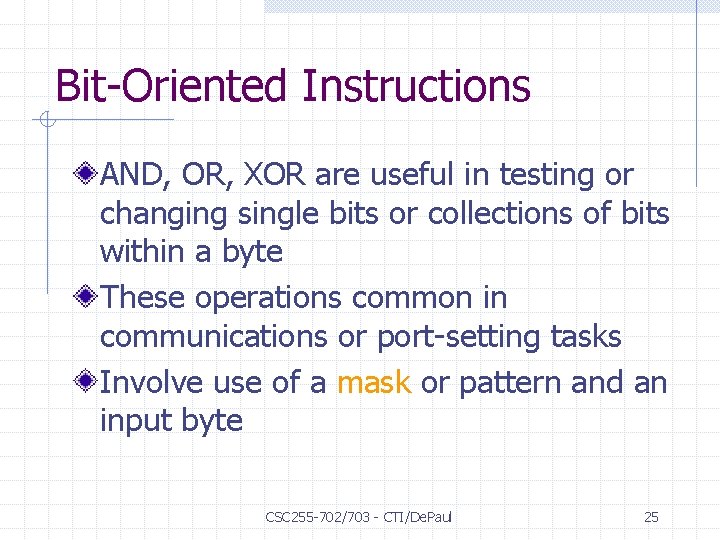 Bit-Oriented Instructions

AND, OR, XOR are useful in testing or changing single bits or collections of bits within a byte

These operations common in communications or port-setting tasks

Involve use of a mask or pattern and an input byte

CSC255-702/703 - CTI/DePaul

25